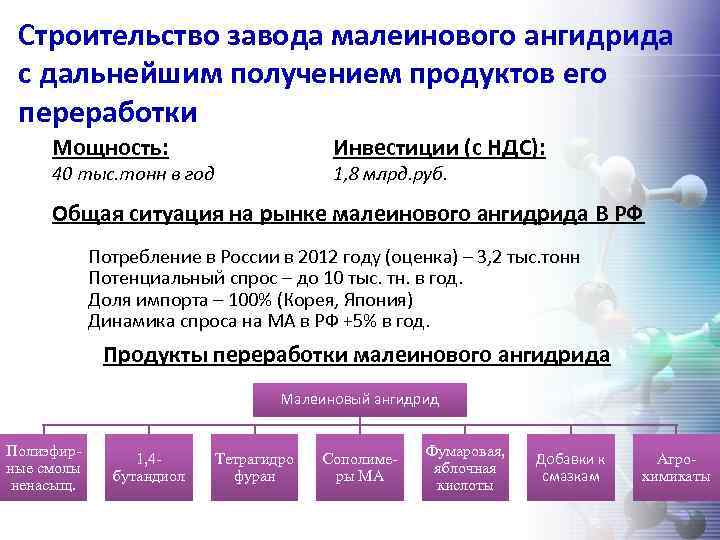 Строительство завода малеинового ангидрида с дальнейшим получением продуктов его переработки

Мощность:
40 тыс.тонн в год

Инвестиции (с НДС):
1,8 млрд.руб.

Общая ситуация на рынке малеинового ангидрида В РФ

Потребление в России в 2012 году (оценка) – 3,2 тыс.тонн
Потенциальный спрос – до 10 тыс. тн. в год.
Доля импорта – 100% (Корея, Япония)
Динамика спроса на МА в РФ +5% в год.

Продукты переработки малеинового ангидрида

Малеиновый ангидрид

Полиэфирные смолы ненасыщ.

1,4-бутандиол

Тетрагидро фуран

Сополимеры МА

Фумаровая, яблочная кислоты

Добавки к смазкам

Агрохимикаты